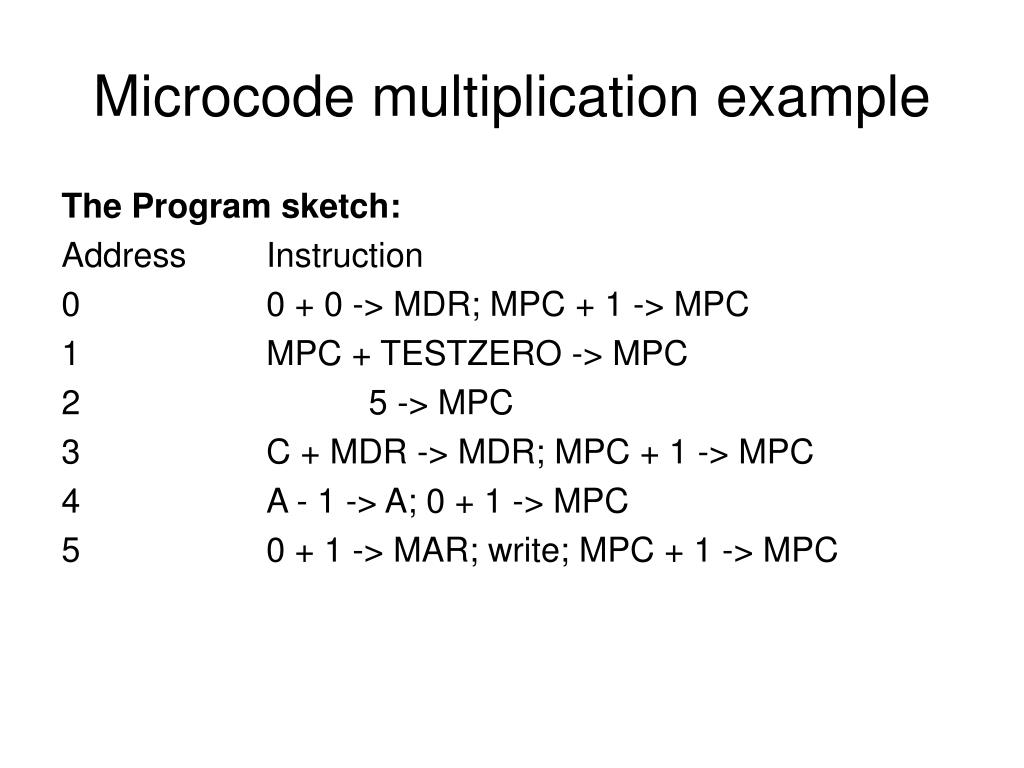 Microcode multiplication example

**The Program sketch:**

| Address | Instruction |
|---|---|
| 0 | 0 + 0 -> MDR; MPC + 1 -> MPC |
| 1 | MPC + TESTZERO -> MPC |
| 2 | 5 -> MPC |
| 3 | C + MDR -> MDR; MPC + 1 -> MPC |
| 4 | A - 1 -> A; 0 + 1 -> MPC |
| 5 | 0 + 1 -> MAR; write; MPC + 1 -> MPC |